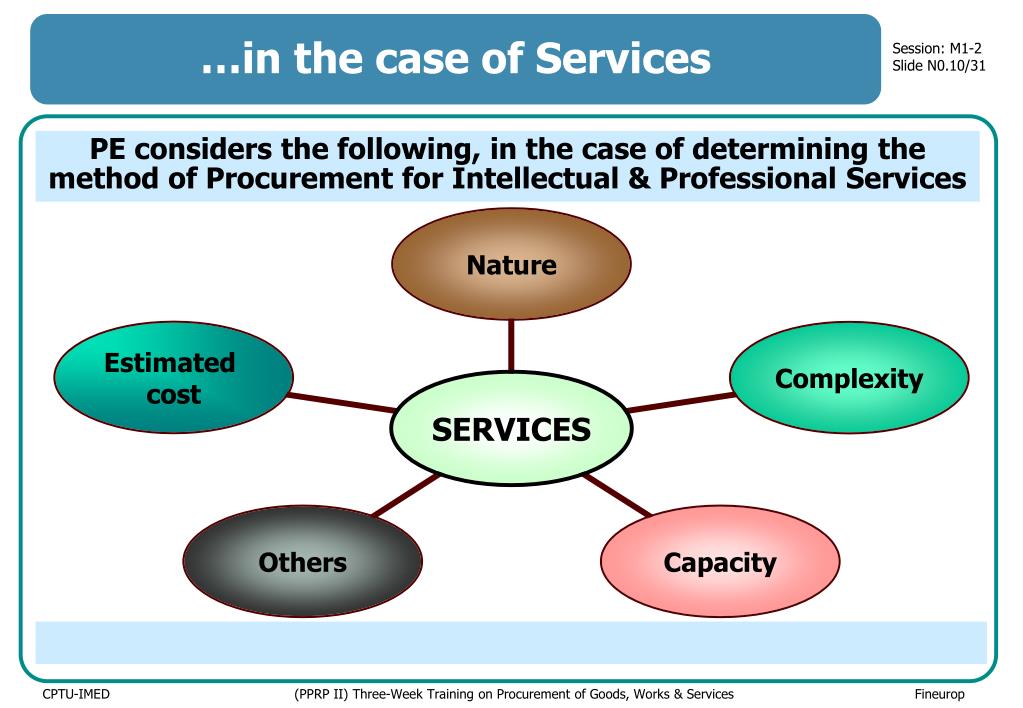 …in the case of Services

Session: M1-2
Slide N0.10/31

PE considers the following, in the case of determining the method of Procurement for Intellectual & Professional Services

Nature

Estimated cost

Complexity

SERVICES

Others

Capacity

CPTU-IMED

(PPRP II) Three-Week Training on Procurement of Goods, Works & Services

Fineurop